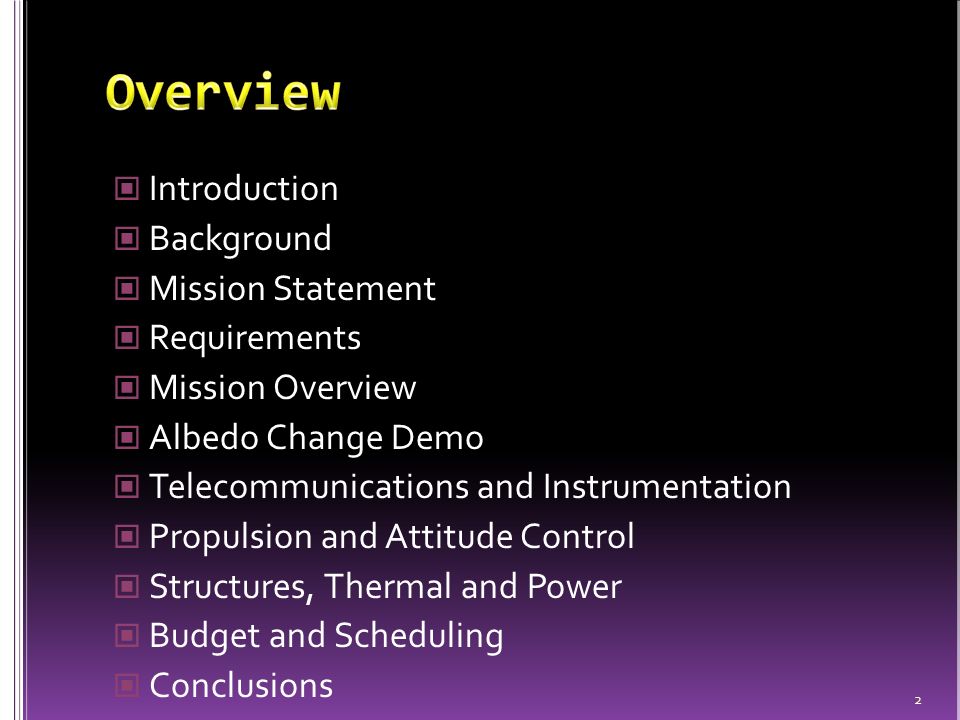 Overview

Introduction
Background
Mission Statement
Requirements
Mission Overview
Albedo Change Demo
Telecommunications and Instrumentation
Propulsion and Attitude Control
Structures, Thermal and Power
Budget and Scheduling
Conclusions

2